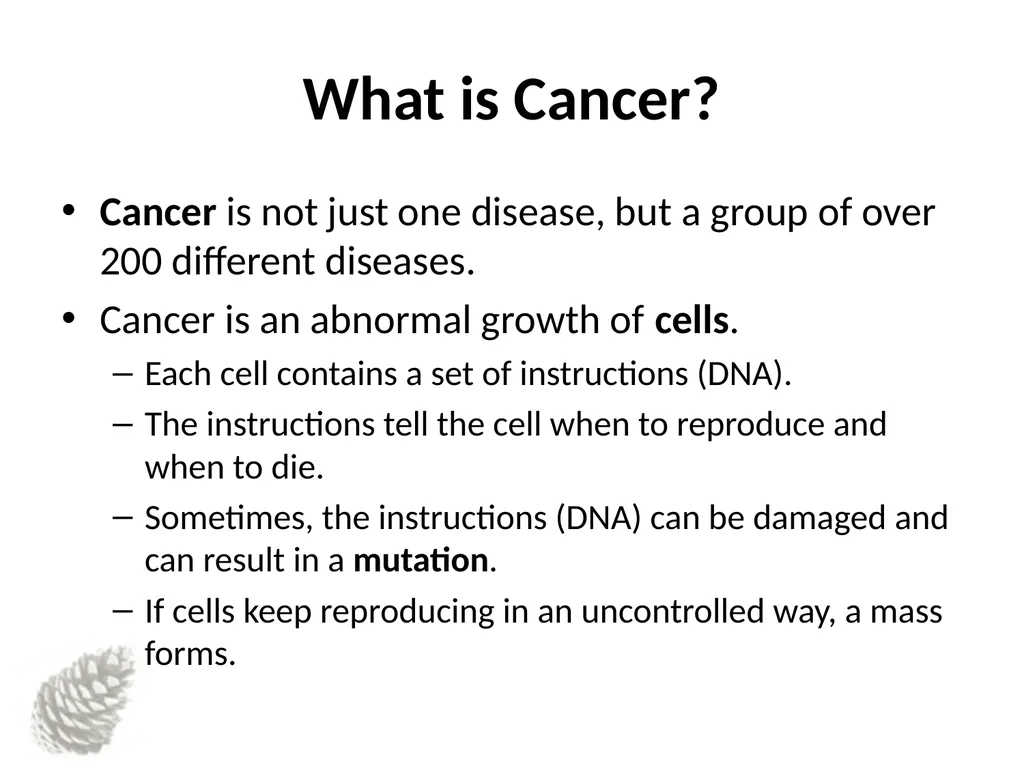 What is Cancer?

• Cancer is not just one disease, but a group of over 200 different diseases.

• Cancer is an abnormal growth of cells.

– Each cell contains a set of instructions (DNA).

– The instructions tell the cell when to reproduce and when to die.

– Sometimes, the instructions (DNA) can be damaged and can result in a mutation.

– If cells keep reproducing in an uncontrolled way, a mass forms.